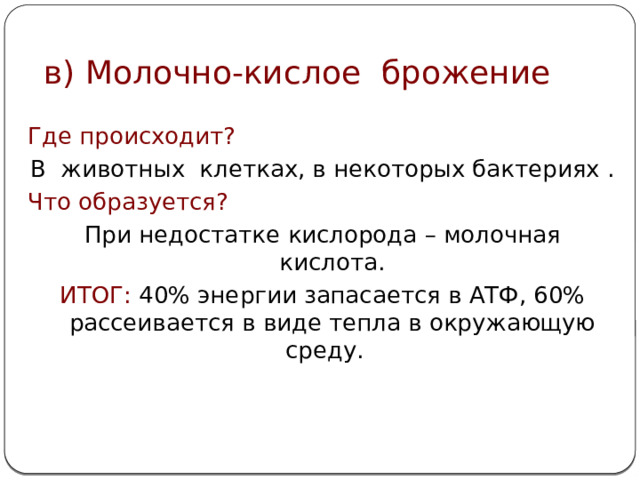 в) Молочно-кислое брожение

Где происходит?

В животных клетках, в некоторых бактериях .

Что образуется?

При недостатке кислорода – молочная кислота.

ИТОГ: 40% энергии запасается в АТФ, 60% рассеивается в виде тепла в окружающую среду.